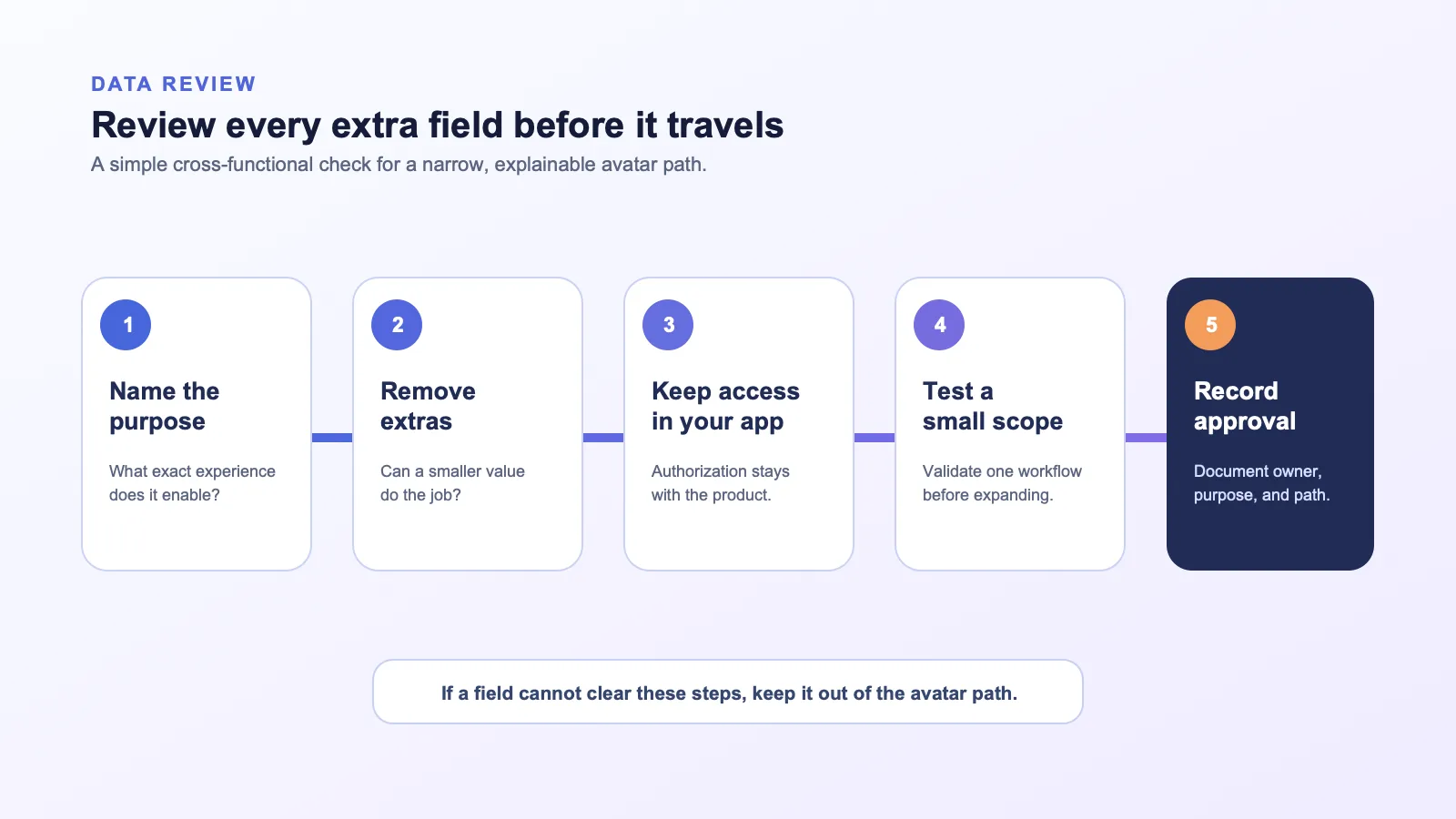 DATA REVIEW

Review every extra field before it travels

A simple cross-functional check for a narrow, explainable avatar path.

1

Name the purpose

What exact experience does it enable?

2

Remove extras

Can a smaller value do the job?

3

Keep access in your app

Authorization stays with the product.

4

Test a small scope

Validate one workflow before expanding.

5

Record approval

Document owner, purpose, and path.

If a field cannot clear these steps, keep it out of the avatar path.